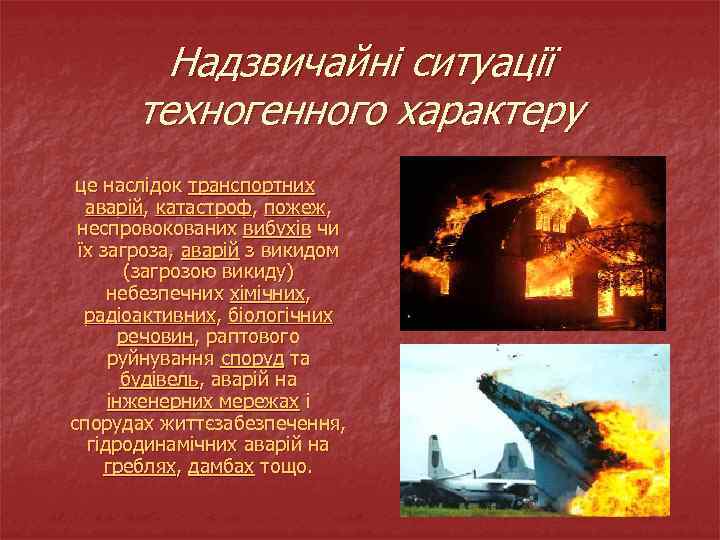 Надзвичайні ситуації техногенного характеру

це наслідок транспортних аварій, катастроф, пожеж, неспровокованих вибухів чи їх загроза, аварій з викидом (загрозою викиду) небезпечних хімічних, радіоактивних, біологічних речовин, раптового руйнування споруд та будівель, аварій на інженерних мережах і спорудах життєзабезпечення, гідродинамічних аварій на греблях, дамбах тощо.